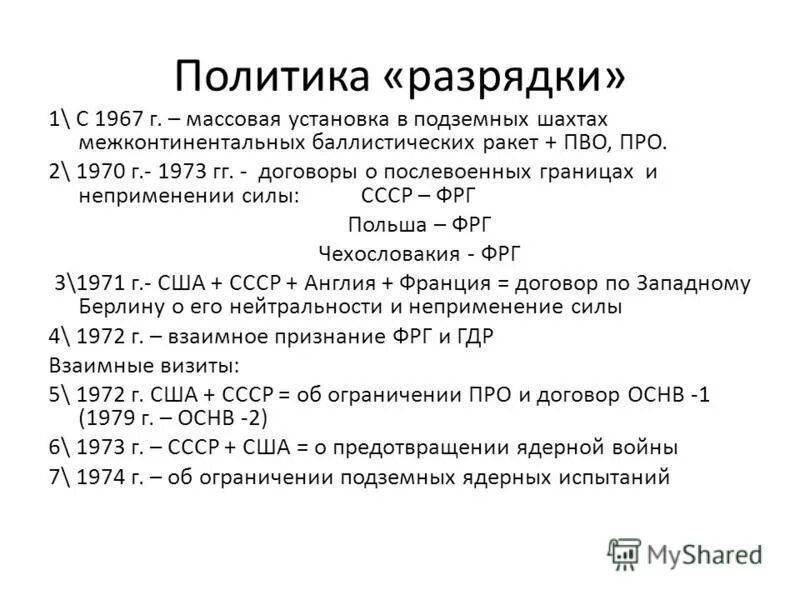 Политика «разрядки»

1\ С 1967 г. – массовая установка в подземных шахтах межконтинентальных баллистических ракет + ПВО, ПРО.

2\ 1970 г.- 1973 гг. - договоры о послевоенных границах и неприменении силы: СССР – ФРГ
Польша – ФРГ
Чехословакия - ФРГ

3\1971 г.- США + СССР + Англия + Франция = договор по Западному Берлину о его нейтральности и неприменение силы

4\ 1972 г. – взаимное признание ФРГ и ГДР

Взаимные визиты:

5\ 1972 г. США + СССР = об ограничении ПРО и договор ОСНВ -1 (1979 г. – ОСНВ -2)

6\ 1973 г. – СССР + США = о предотвращении ядерной войны

7\ 1974 г. – об ограничении подземных ядерных испытаний

MyShared